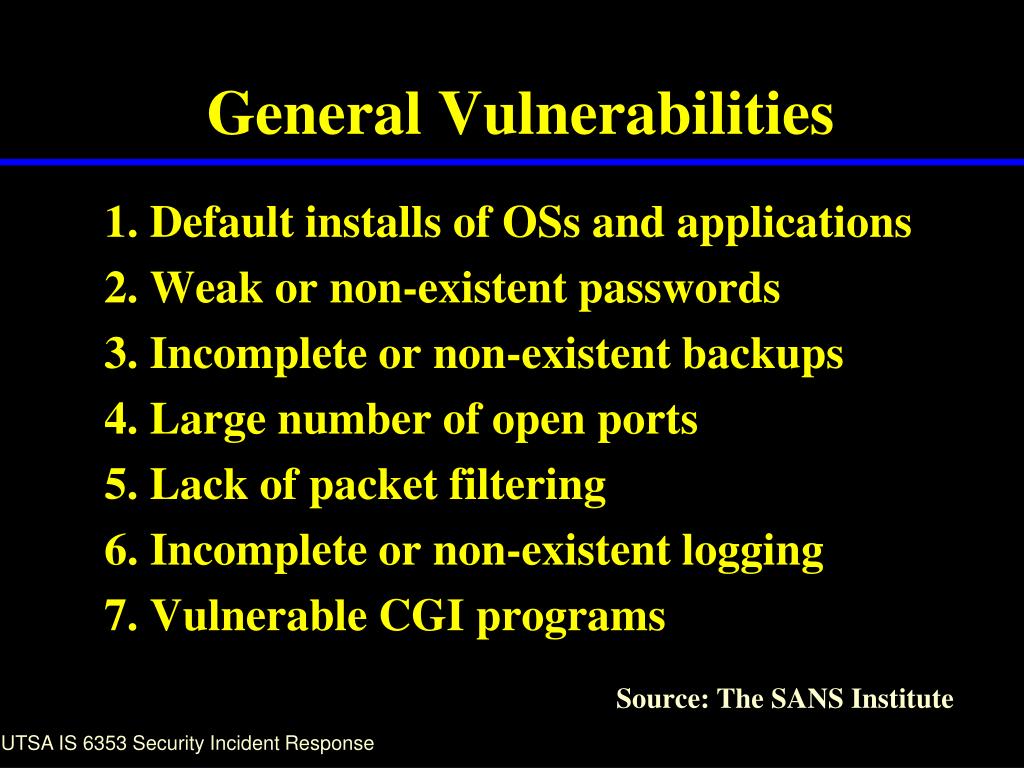 General Vulnerabilities

1. Default installs of OSs and applications
2. Weak or non-existent passwords
3. Incomplete or non-existent backups
4. Large number of open ports
5. Lack of packet filtering
6. Incomplete or non-existent logging
7. Vulnerable CGI programs

Source: The SANS Institute

UTSA IS 6353 Security Incident Response